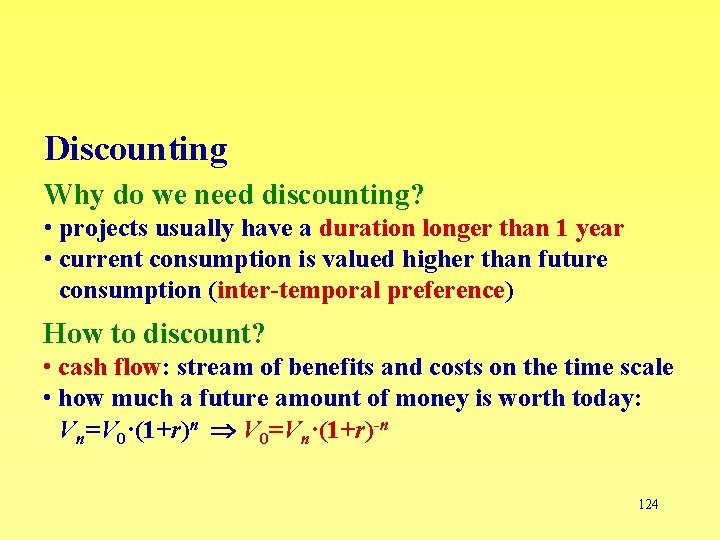 Discounting

Why do we need discounting?

• projects usually have a duration longer than 1 year
• current consumption is valued higher than future consumption (inter-temporal preference)

How to discount?

• cash flow: stream of benefits and costs on the time scale
• how much a future amount of money is worth today: $V_n=V_0\cdot(1+r)^n \Rightarrow V_0=V_n\cdot(1+r)^{-n}$

124